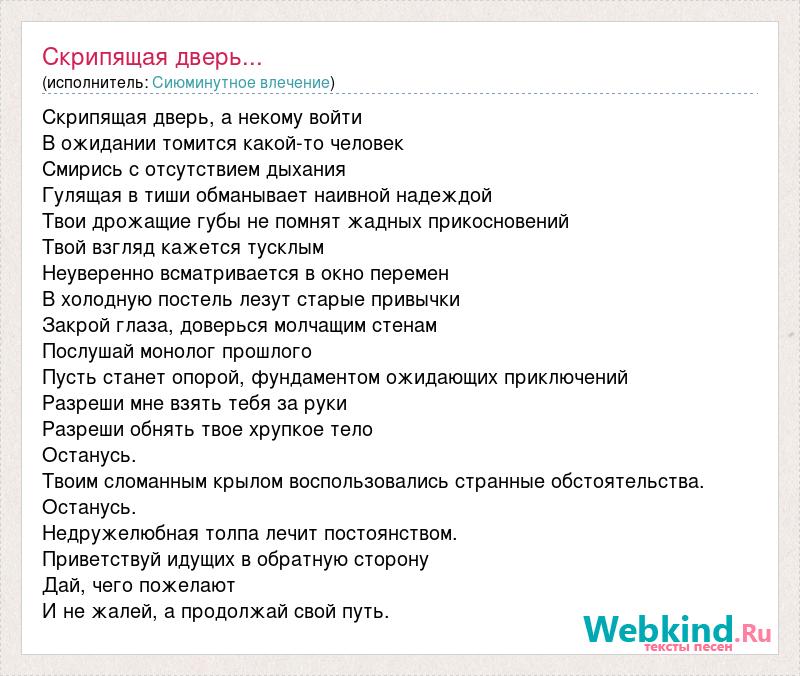 Скрипящая дверь...
(исполнитель: Сиюминутное влечение)

Скрипящая дверь, а некому войти
В ожидании томится какой-то человек
Смирись с отсутствием дыхания
Гулящая в тиши обманывает наивной надеждой
Твои дрожащие губы не помнят жадных прикосновений
Твой взгляд кажется тусклым
Неуверенно всматривается в окно перемен
В холодную постель лезут старые привычки
Закрой глаза, доверься молчащим стенам
Послушай монолог прошлого
Пусть станет опорой, фундаментом ожидающих приключений
Разреши мне взять тебя за руки
Разреши обнять твое хрупкое тело
Останусь.
Твоим сломанным крылом воспользовались странные обстоятельства.
Останусь.
Недружелюбная толпа лечит постоянством.
Приветствуй идущих в обратную сторону
Дай, чего пожелают
И не жалей, а продолжай свой путь.

Webkind.Ru
тексты песен